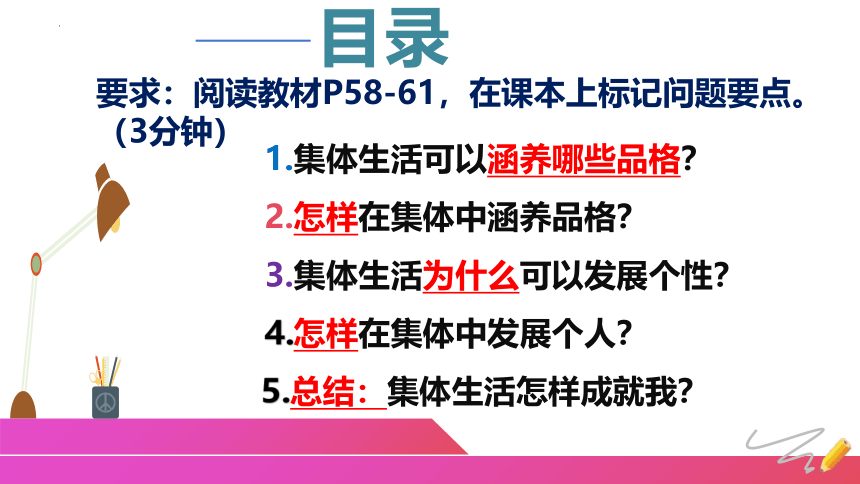 目录

要求：阅读教材P58-61，在课本上标记问题要点。（3分钟）

1.集体生活可以涵养哪些品格?

2.怎样在集体中涵养品格?

3.集体生活为什么可以发展个性?

4.怎样在集体中发展个人?

5.总结：集体生活怎样成就我?